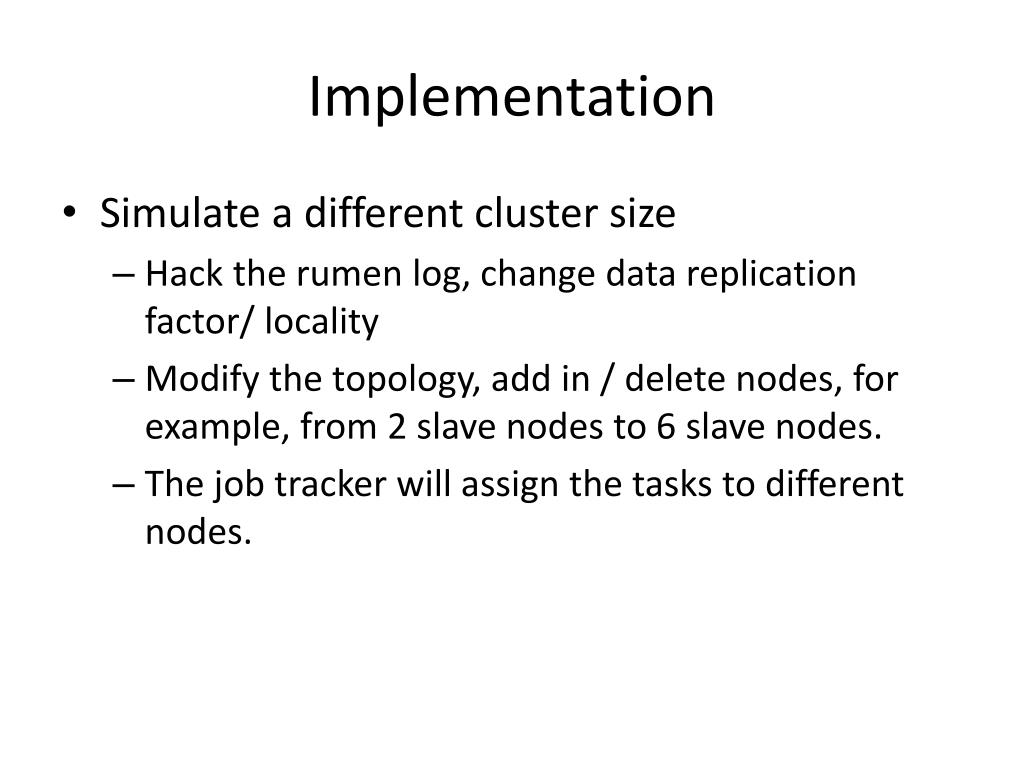 Implementation

• Simulate a different cluster size
– Hack the rumen log, change data replication factor/ locality
– Modify the topology, add in / delete nodes, for example, from 2 slave nodes to 6 slave nodes.
– The job tracker will assign the tasks to different nodes.